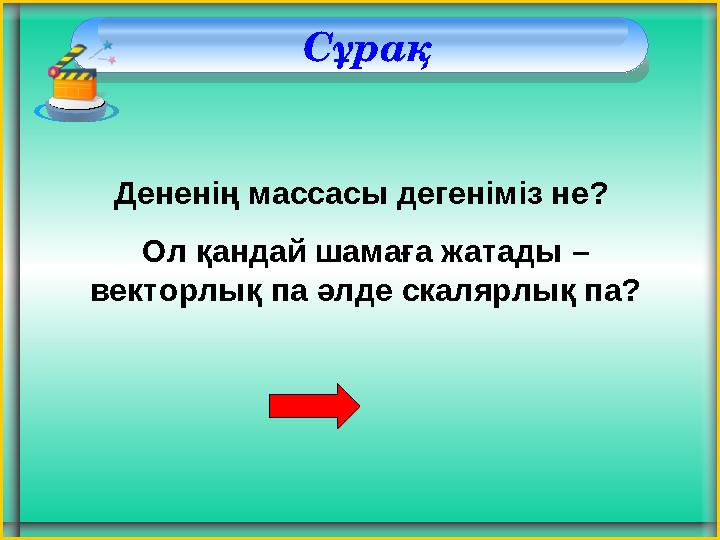 Сұрақ

Дененің массасы дегеніміз не?

Ол қандай шамаға жатады – векторлық па әлде скалярлық па?